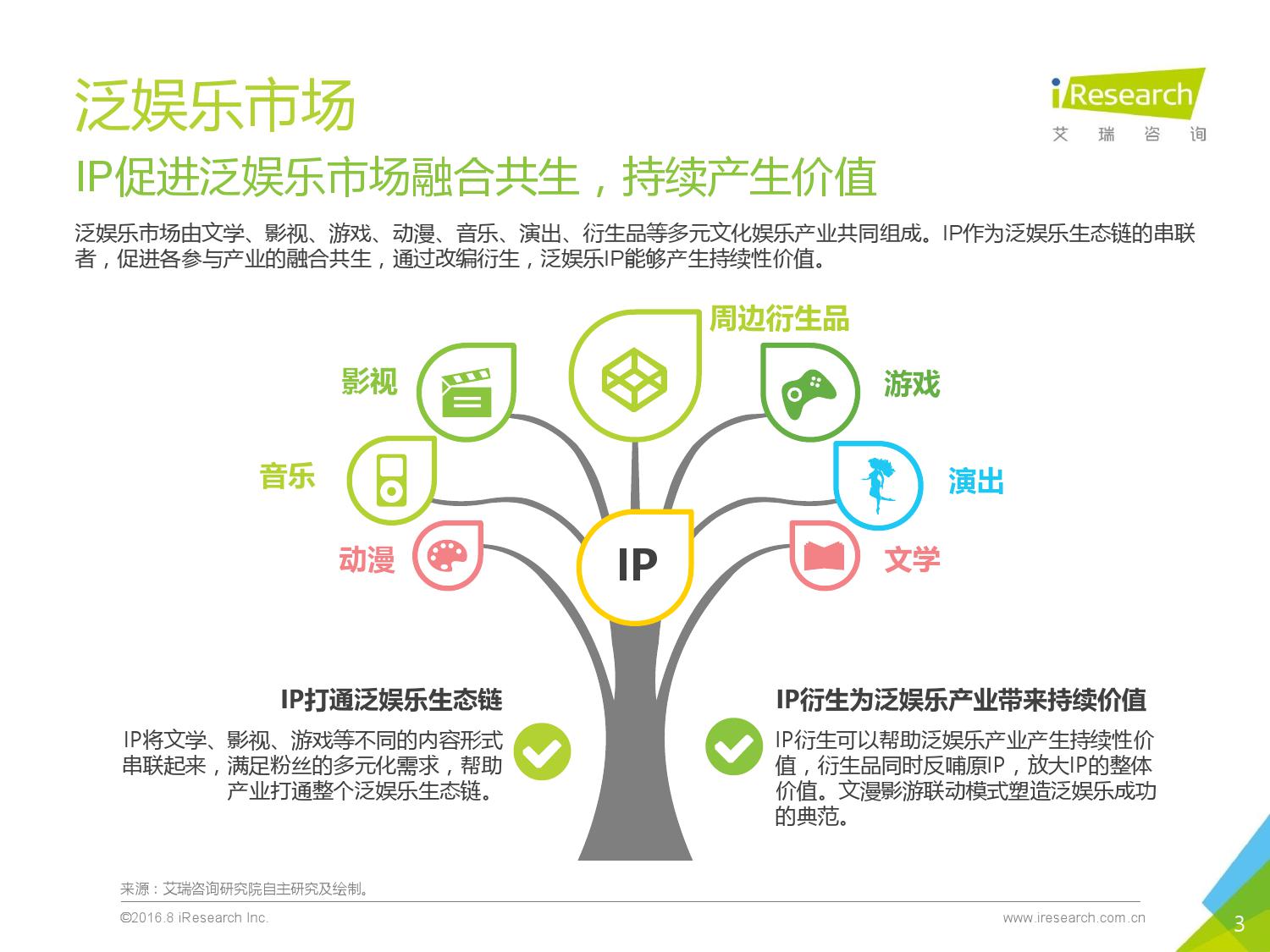 泛娱乐市场

iResearch
艾 瑞 咨 询

IP促进泛娱乐市场融合共生，持续产生价值

泛娱乐市场由文学、影视、游戏、动漫、音乐、演出、衍生品等多元文化娱乐产业共同组成。IP作为泛娱乐生态链的串联者，促进各参与产业的融合共生，通过改编衍生，泛娱乐IP能够产生持续性价值。

周边衍生品
影视
游戏
音乐
演出
动漫
IP
文学

IP打通泛娱乐生态链

IP将文学、影视、游戏等不同的内容形式串联起来，满足粉丝的多元化需求，帮助产业打通整个泛娱乐生态链。

IP衍生为泛娱乐产业带来持续价值

IP衍生可以帮助泛娱乐产业产生持续性价值，衍生品同时反哺原IP，放大IP的整体价值。文漫影游联动模式塑造泛娱乐成功的典范。

来源：艾瑞咨询研究院自主研究及绘制。

©2016.8 iResearch Inc.
www.iresearch.com.cn
3